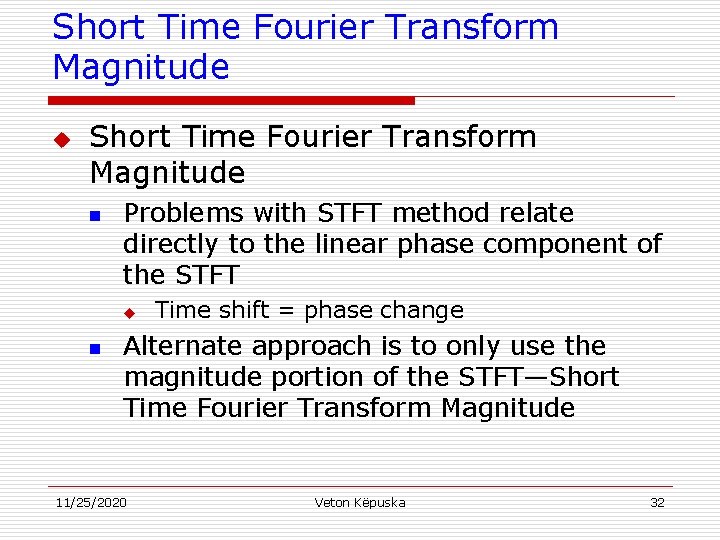 Short Time Fourier Transform Magnitude

Short Time Fourier Transform Magnitude

Problems with STFT method relate directly to the linear phase component of the STFT

Time shift = phase change

Alternate approach is to only use the magnitude portion of the STFT—Short Time Fourier Transform Magnitude

11/25/2020 Veton Këpuska 32